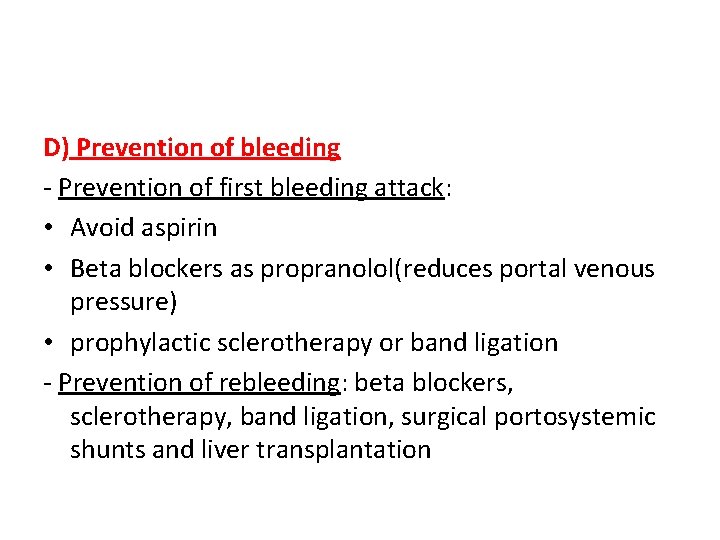 D) Prevention of bleeding

- Prevention of first bleeding attack:

• Avoid aspirin

• Beta blockers as propranolol(reduces portal venous pressure)

• prophylactic sclerotherapy or band ligation

- Prevention of rebleeding: beta blockers, sclerotherapy, band ligation, surgical portosystemic shunts and liver transplantation